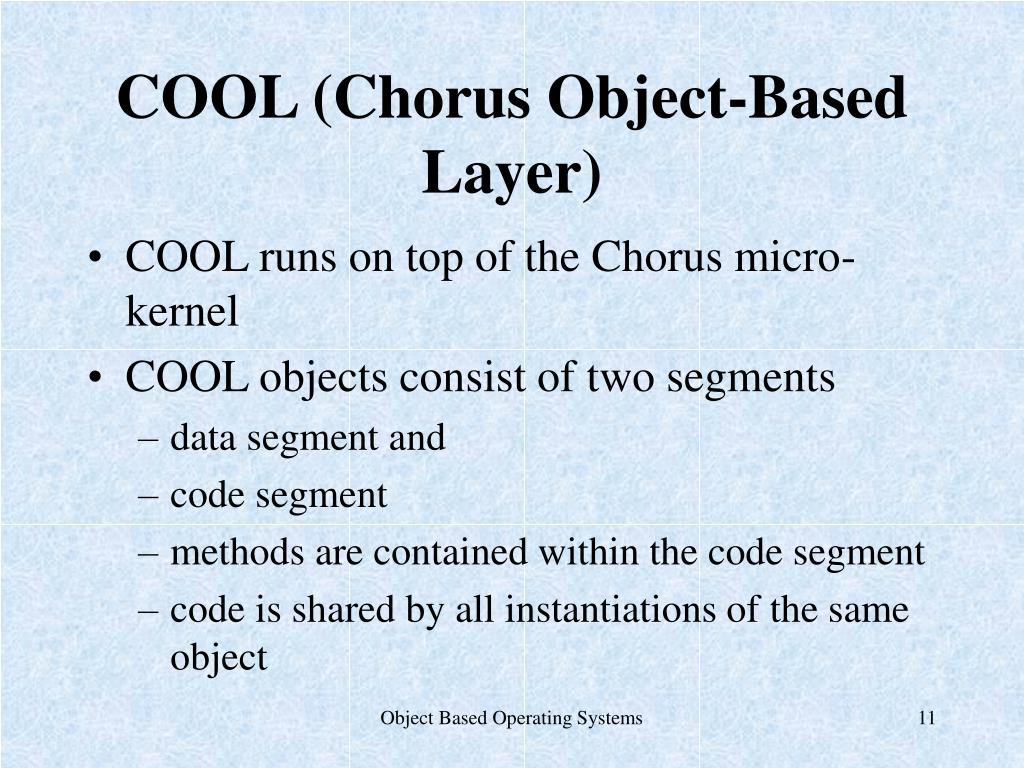 COOL (Chorus Object-Based Layer)

• COOL runs on top of the Chorus micro-kernel
• COOL objects consist of two segments
– data segment and
– code segment
– methods are contained within the code segment
– code is shared by all instantiations of the same object

Object Based Operating Systems

11